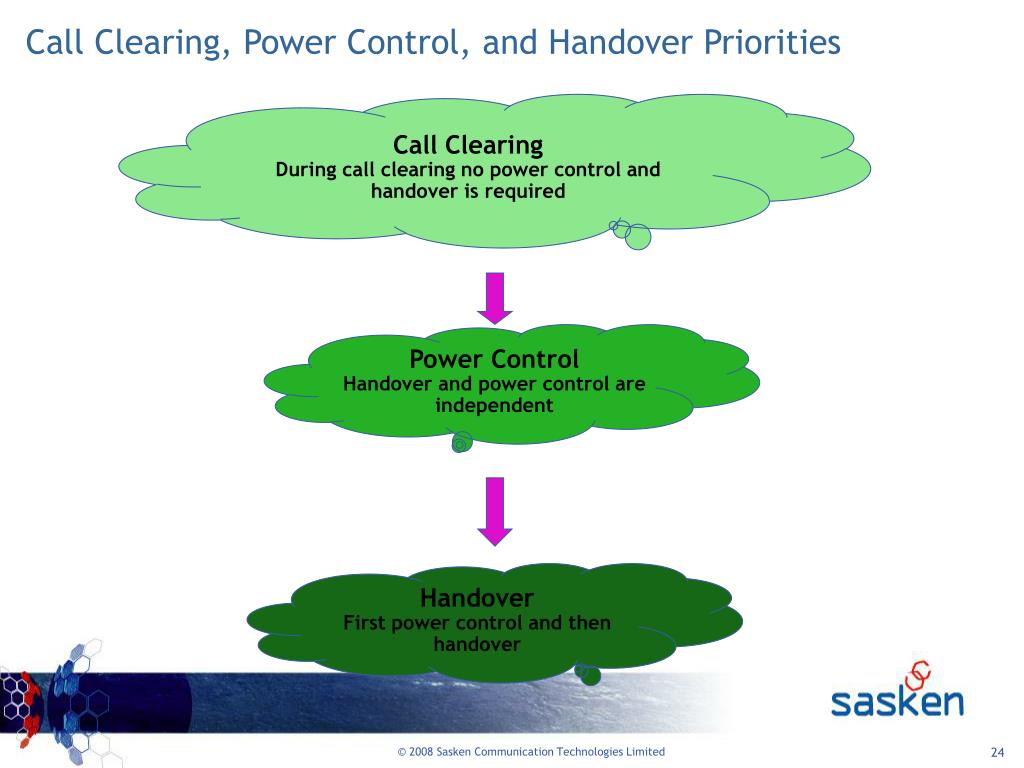 Call Clearing, Power Control, and Handover Priorities

Call Clearing
During call clearing no power control and handover is required

Power Control
Handover and power control are independent

Handover
First power control and then handover

sasken

© 2008 Sasken Communication Technologies Limited

24